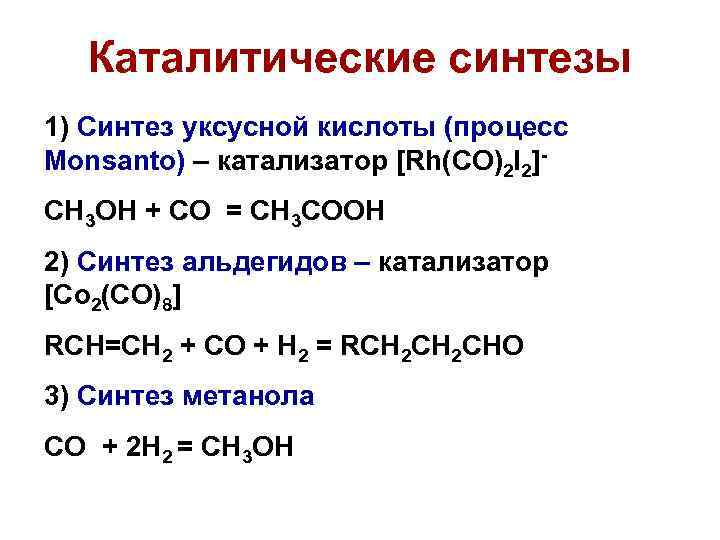 Каталитические синтезы

1) Синтез уксусной кислоты (процесс Monsanto) – катализатор $[Rh(CO)_2I_2]^-$

$CH_3OH + CO = CH_3COOH$

2) Синтез альдегидов – катализатор $[Co_2(CO)_8]$

$RCH=CH_2 + CO + H_2 = RCH_2CH_2CHO$

3) Синтез метанола

$CO + 2H_2 = CH_3OH$